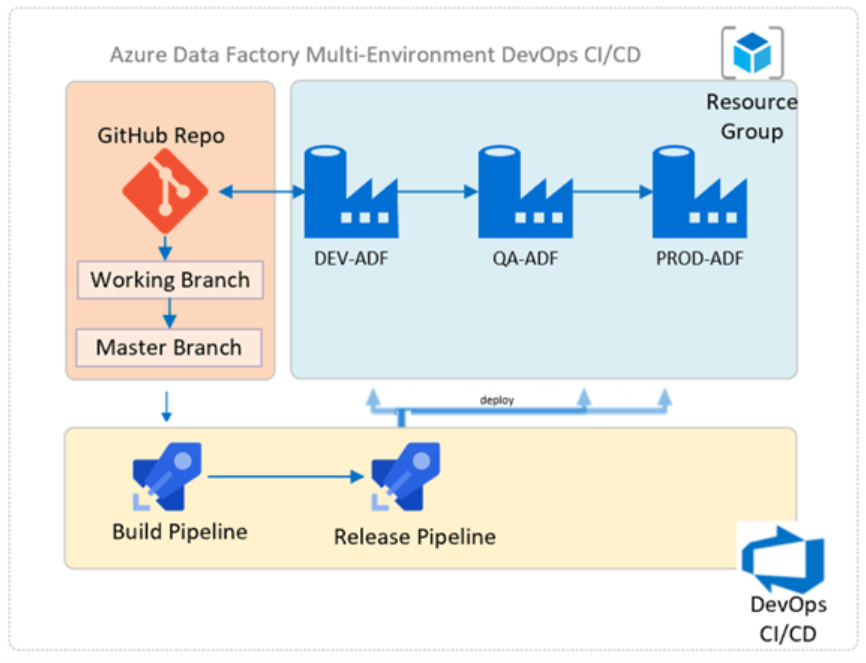 Azure Data Factory Multi-Environment DevOps CI/CD

Resource Group

GitHub Repo

Working Branch

Master Branch

DEV-ADF

QA-ADF

PROD-ADF

deploy

Build Pipeline

Release Pipeline

DevOps CI/CD